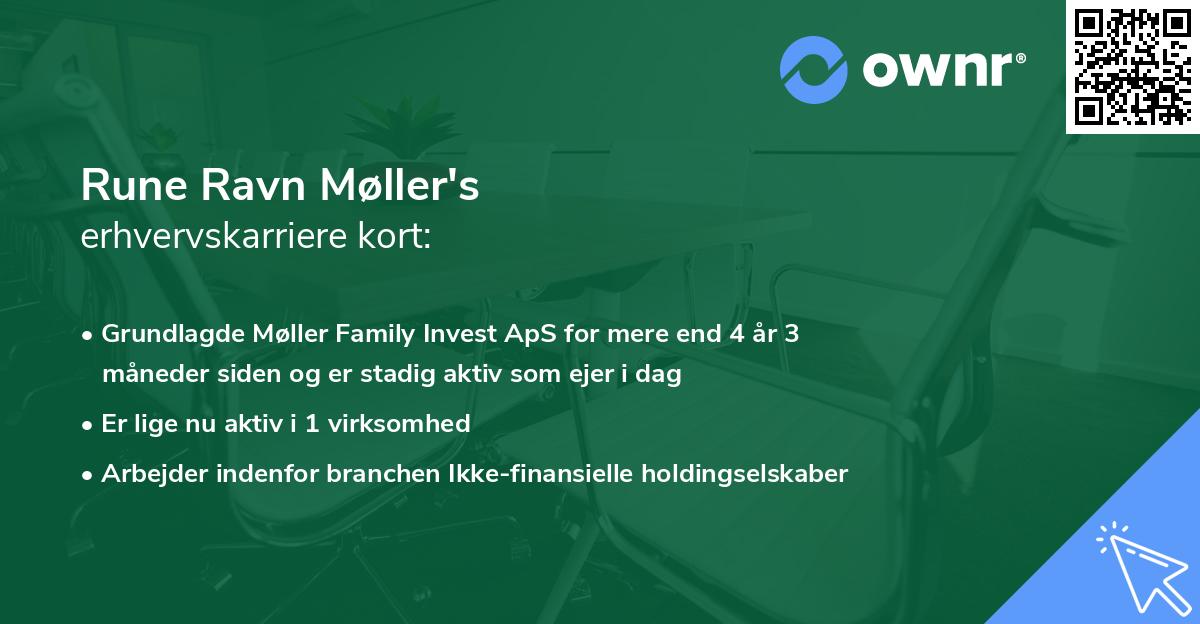 ownr®

Rune Ravn Møller's
erhvervskarriere kort:

• Grundlagde Møller Family Invest ApS for mere end 4 år 3 måneder siden og er stadig aktiv som ejer i dag
• Er lige nu aktiv i 1 virksomhed
• Arbejder indenfor branchen Ikke-finansielle holdingselskaber